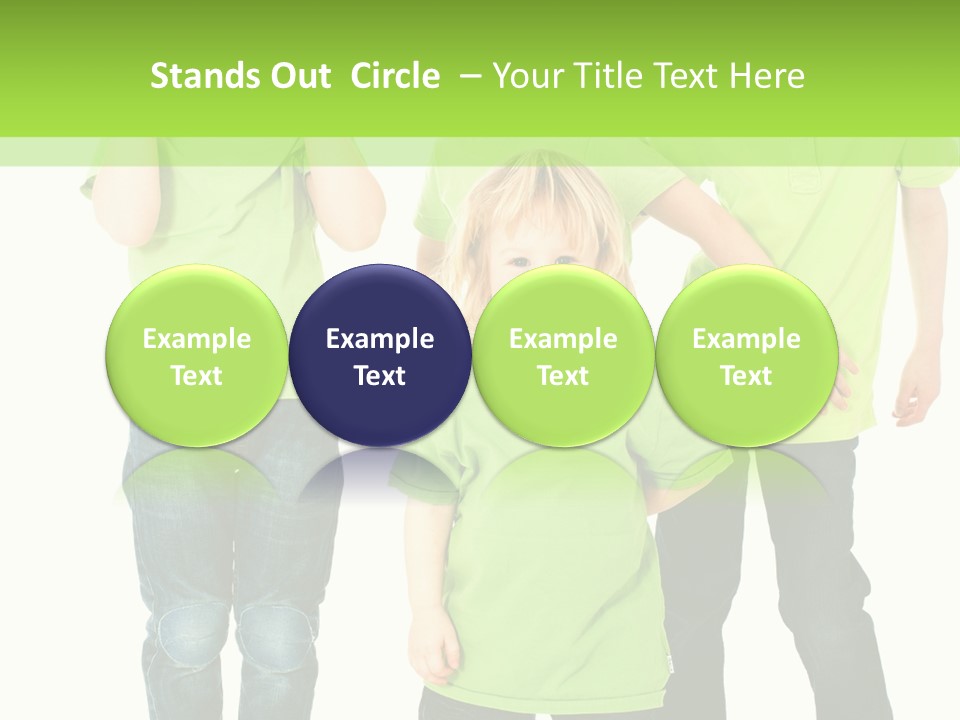 Stands Out Circle – Your Title Text Here

Example Text

Example Text

Example Text

Example Text